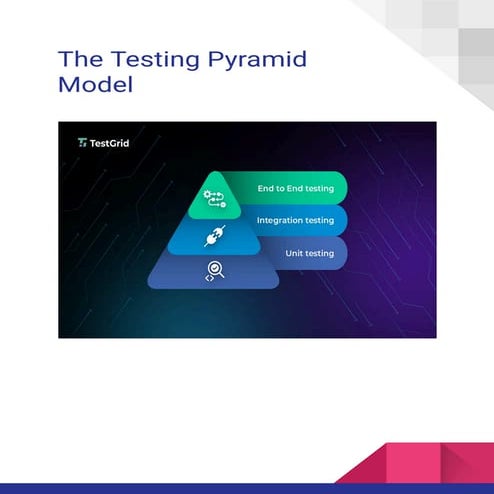 The Testing Pyramid Model

TestGrid

End to End testing
Integration testing
Unit testing